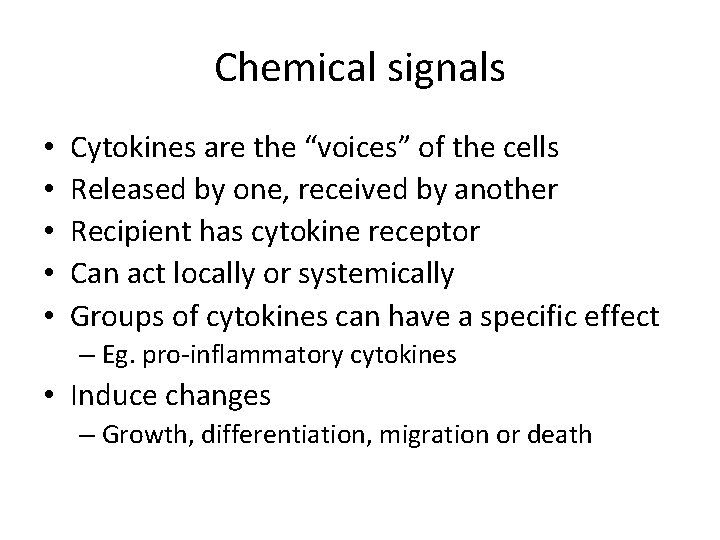 Chemical signals

• Cytokines are the “voices” of the cells
• Released by one, received by another
• Recipient has cytokine receptor
• Can act locally or systemically
• Groups of cytokines can have a specific effect
  – Eg. pro-inflammatory cytokines
• Induce changes
  – Growth, differentiation, migration or death